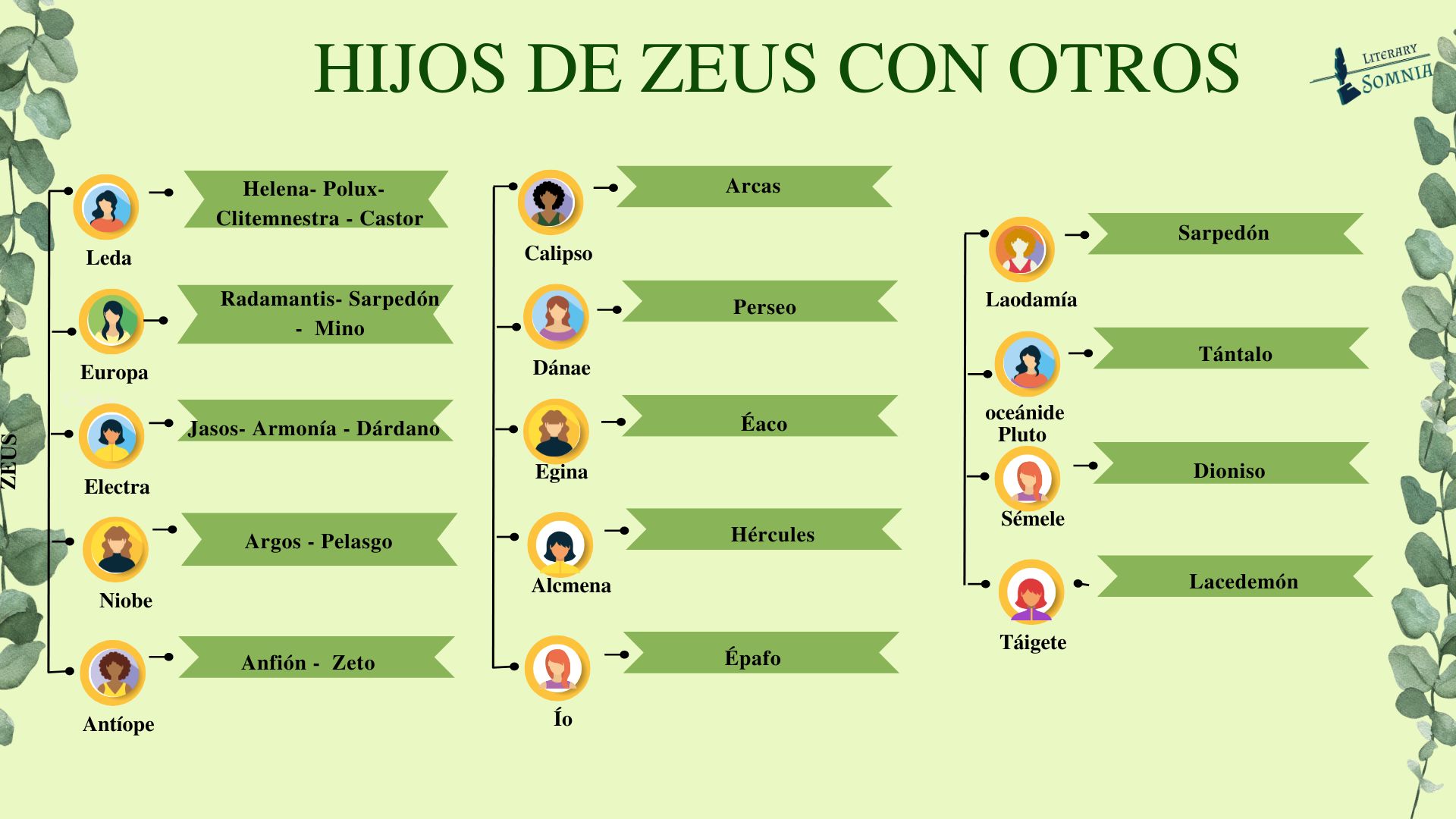 HIJOS DE ZEUS CON OTROS

LITERARY SOMNIA

ZEUS

Leda
Helena- Polux- Clitemnestra - Castor

Europa
Radamantis- Sarpedón - Mino

Electra
Jasos- Armonía - Dárdano

Niobe
Argos - Pelasgo

Antíope
Anfión - Zeto

Calipso
Arcas

Dánae
Perseo

Egina
Éaco

Alcmena
Hércules

Ío
Épafo

Laodamía
Sarpedón

oceánide Pluto
Tántalo

Sémele
Dioniso

Táigete
Lacedemón